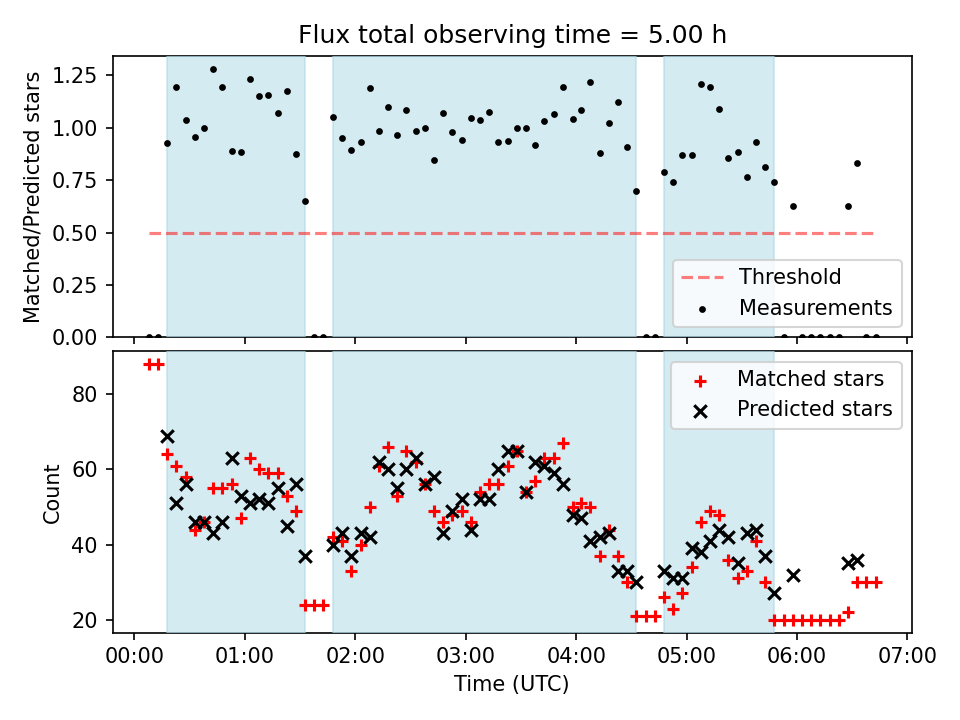 Flux total observing time = 5.00 h

Matched/Predicted stars

1.25
1.00
0.75
0.50
0.25
0.00

Threshold
Measurements

Count

80
60
40
20

Matched stars
Predicted stars

00:00 01:00 02:00 03:00 04:00 05:00 06:00 07:00

Time (UTC)